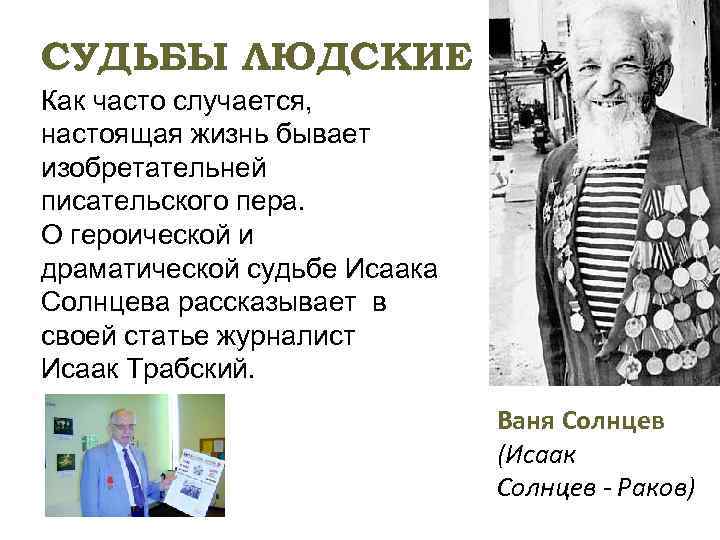 СУДЬБЫ ЛЮДСКИЕ

Как часто случается, настоящая жизнь бывает изобретательней писательского пера.
О героической и драматической судьбе Исаака Солнцева рассказывает в своей статье журналист Исаак Трабский.

Ваня Солнцев
(Исаак
Солнцев - Раков)